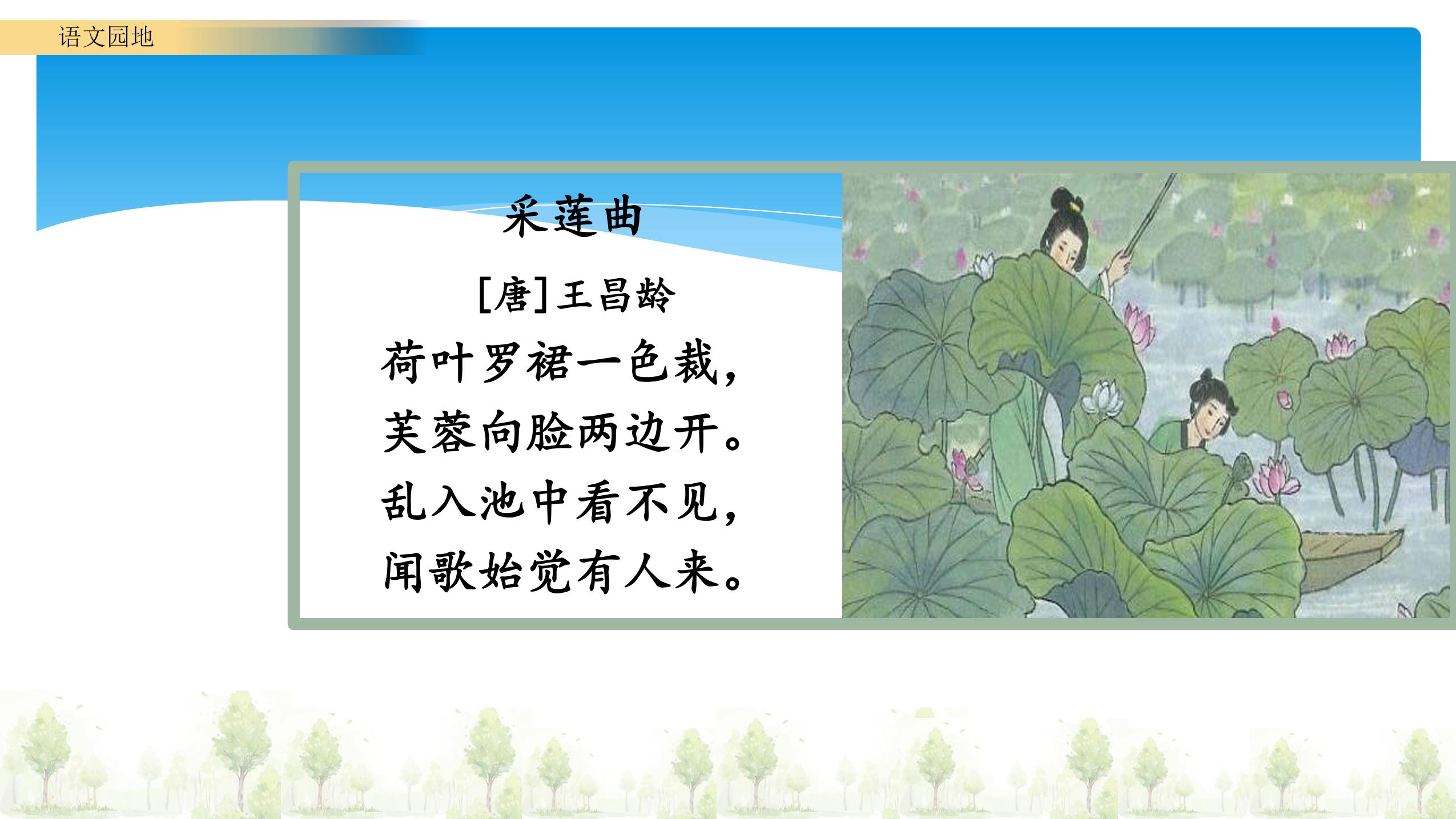 语文园地

采莲曲

[唐]王昌龄

荷叶罗裙一色裁，
芙蓉向脸两边开。
乱入池中看不见，
闻歌始觉有人来。